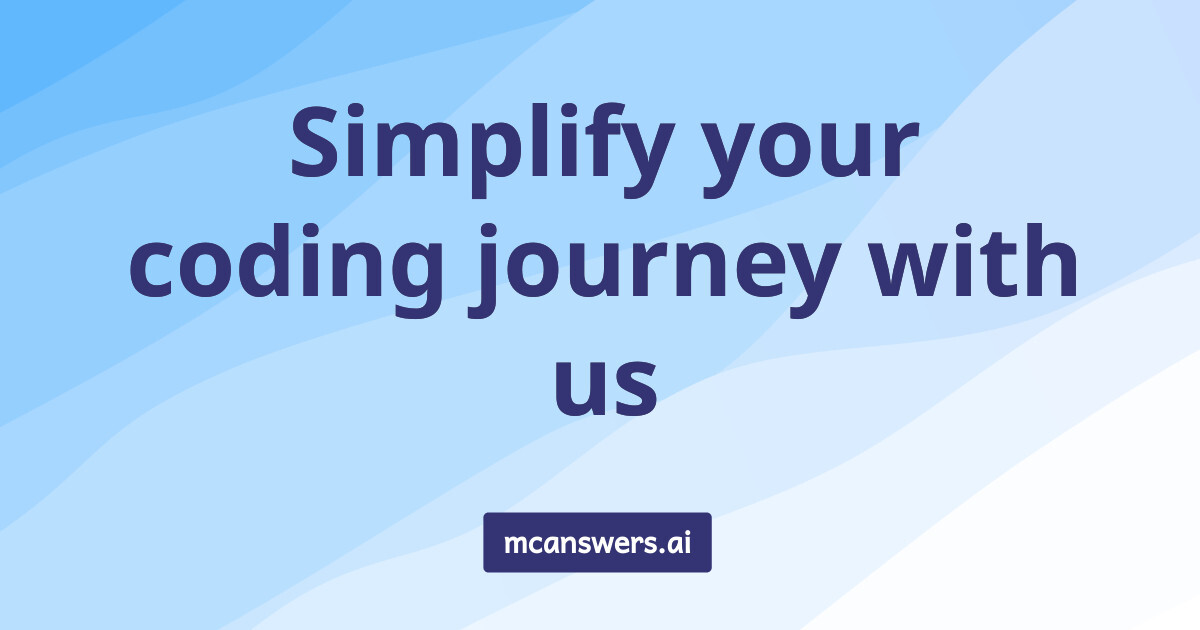 Simplify your coding journey with us

mcanswers.ai